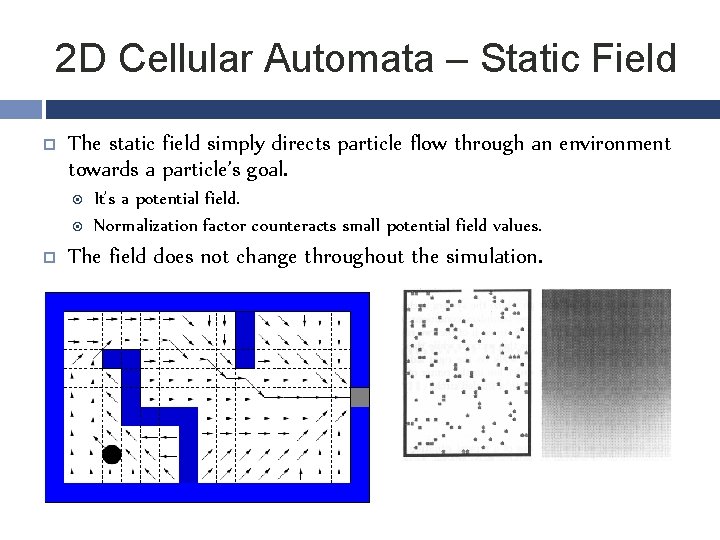 2D Cellular Automata – Static Field

The static field simply directs particle flow through an environment towards a particle's goal.

It's a potential field.

Normalization factor counteracts small potential field values.

The field does not change throughout the simulation.